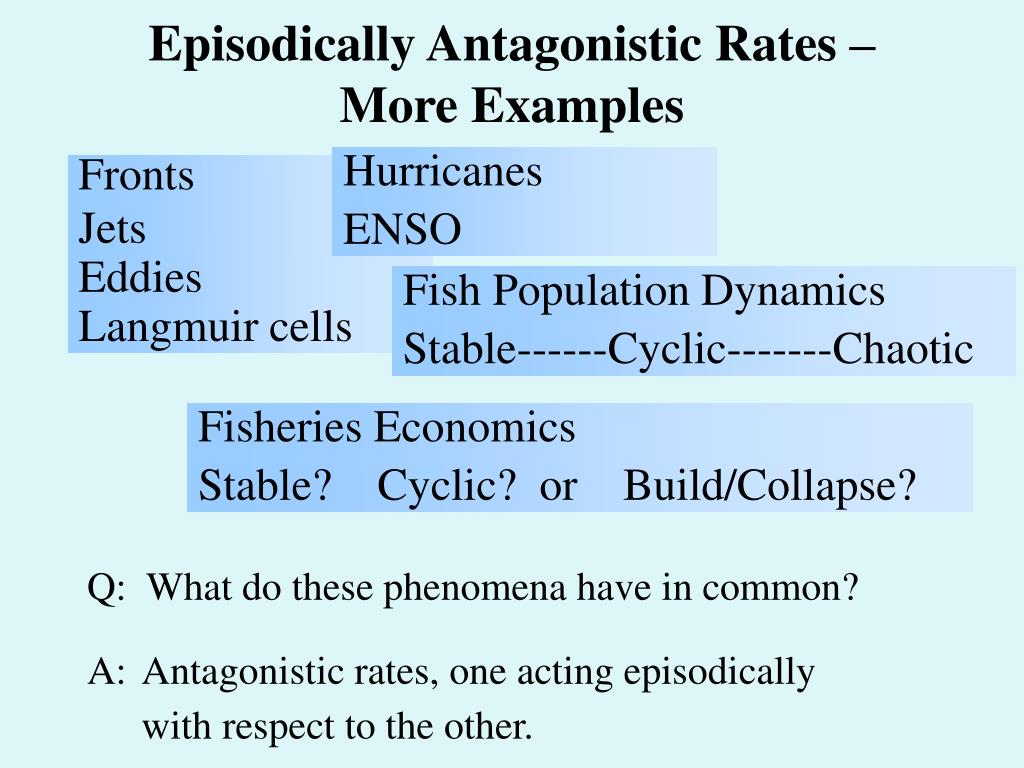 Episodically Antagonistic Rates – More Examples

Fronts
Jets
Eddies
Langmuir cells

Hurricanes
ENSO

Fish Population Dynamics
Stable------Cyclic-------Chaotic

Fisheries Economics
Stable? Cyclic? or Build/Collapse?

Q: What do these phenomena have in common?

A: Antagonistic rates, one acting episodically with respect to the other.